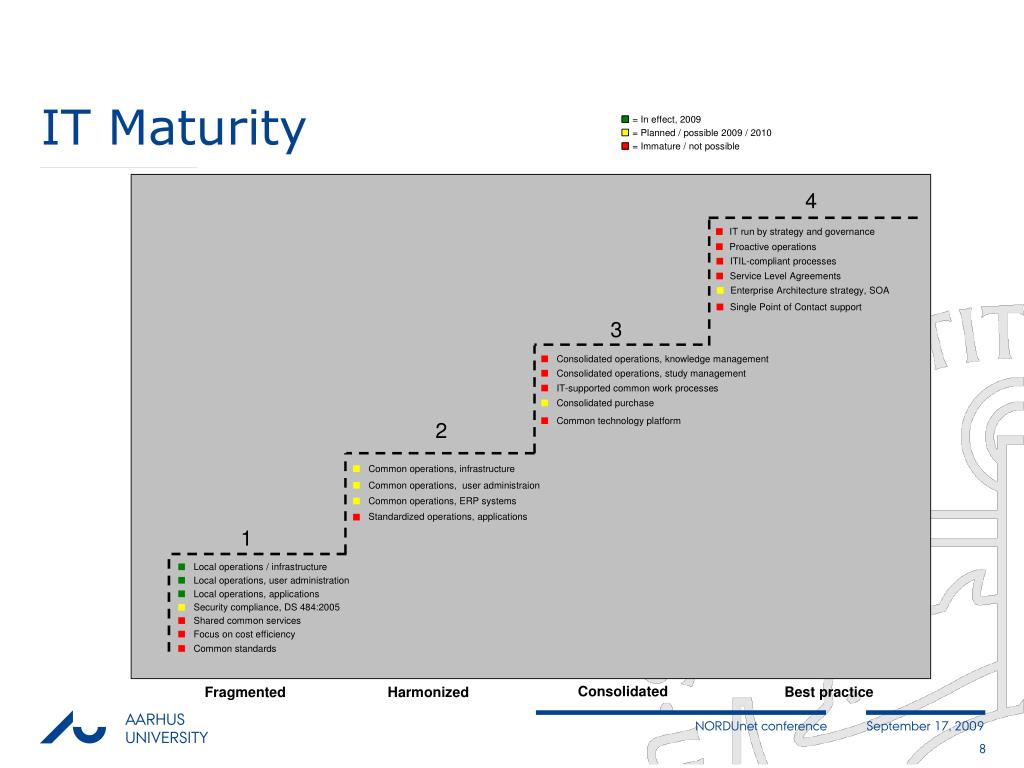 IT Maturity

= In effect, 2009
= Planned / possible 2009 / 2010
= Immature / not possible

4

IT run by strategy and governance
Proactive operations
ITIL-compliant processes
Service Level Agreements
Enterprise Architecture strategy, SOA
Single Point of Contact support

3

Consolidated operations, knowledge management
Consolidated operations, study management
IT-supported common work processes
Consolidated purchase
Common technology platform

2

Common operations, infrastructure
Common operations, user administraion
Common operations, ERP systems
Standardized operations, applications

1

Local operations / infrastructure
Local operations, user administration
Local operations, applications
Security compliance, DS 484:2005
Shared common services
Focus on cost efficiency
Common standards

Fragmented
Harmonized
Consolidated
Best practice

AARHUS UNIVERSITY

NORDUnet conference
September 17, 2009
8